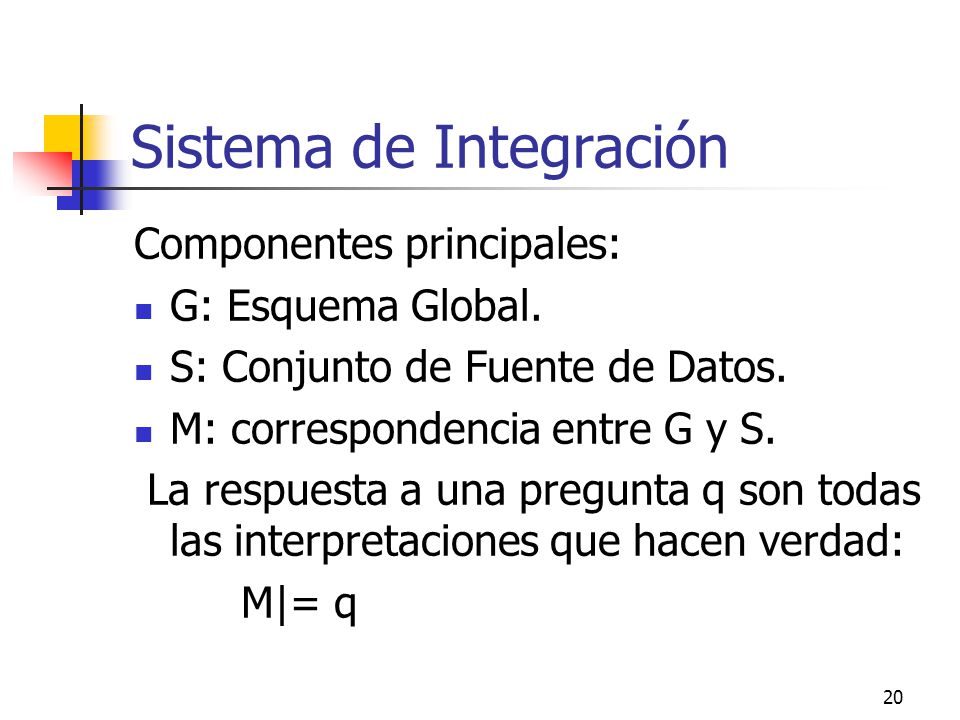 Sistema de Integración

Componentes principales:

- G: Esquema Global.
- S: Conjunto de Fuente de Datos.
- M: correspondencia entre G y S.

La respuesta a una pregunta q son todas las interpretaciones que hacen verdad:

M|= q

20